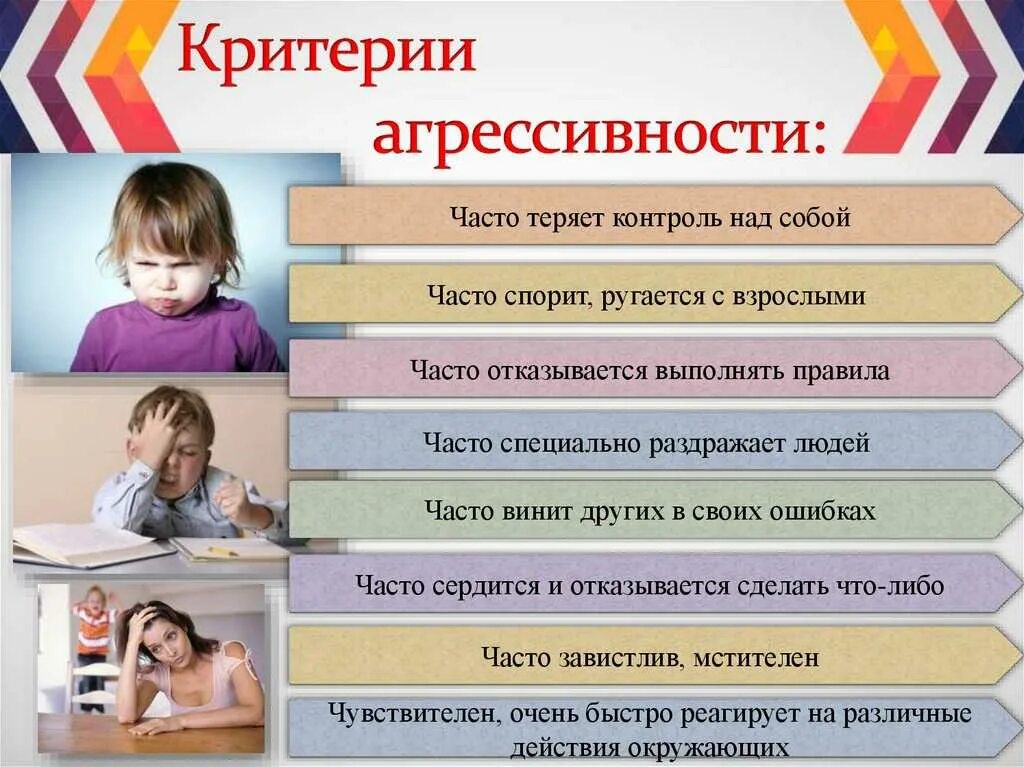 Критерии агрессивности:

Часто теряет контроль над собой

Часто спорит, ругается с взрослыми

Часто отказывается выполнять правила

Часто специально раздражает людей

Часто винит других в своих ошибках

Часто сердится и отказывается сделать что-либо

Часто завистлив, мстителен

Чувствителен, очень быстро реагирует на различные действия окружающих